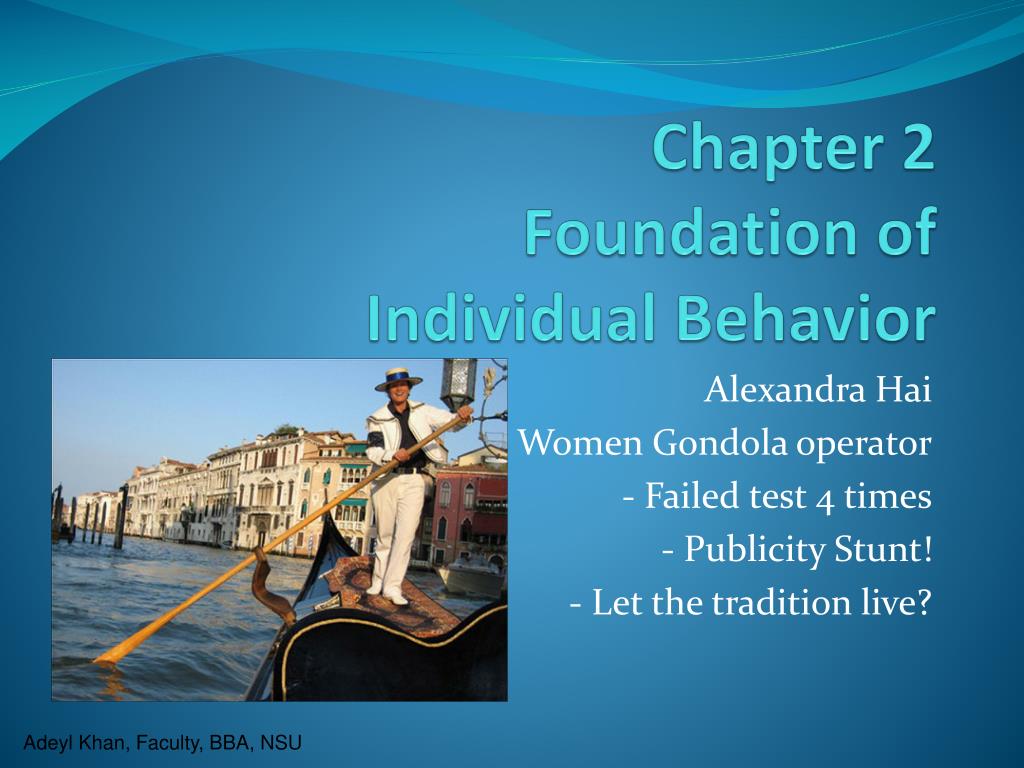 Chapter 2
Foundation of Individual Behavior

Alexandra Hai
Women Gondola operator
- Failed test 4 times
- Publicity Stunt!
- Let the tradition live?

Adeyl Khan, Faculty, BBA, NSU